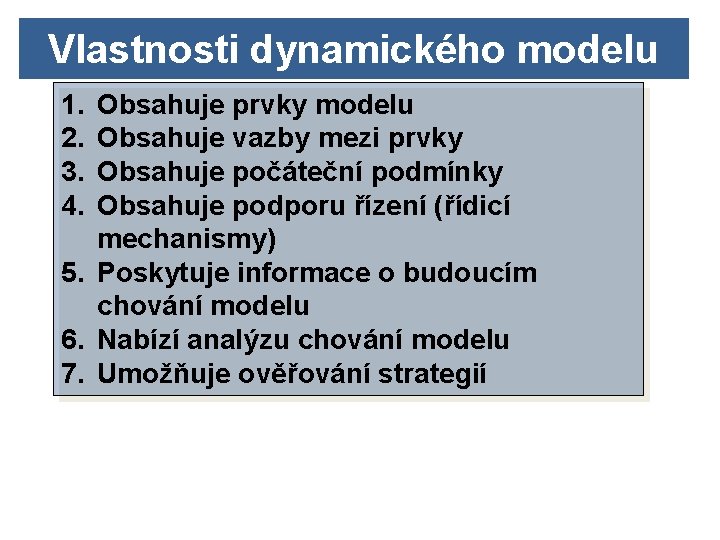 Vlastnosti dynamického modelu

1. Obsahuje prvky modelu
2. Obsahuje vazby mezi prvky
3. Obsahuje počáteční podmínky
4. Obsahuje podporu řízení (řídicí mechanismy)
5. Poskytuje informace o budoucím chování modelu
6. Nabízí analýzu chování modelu
7. Umožňuje ověřování strategií